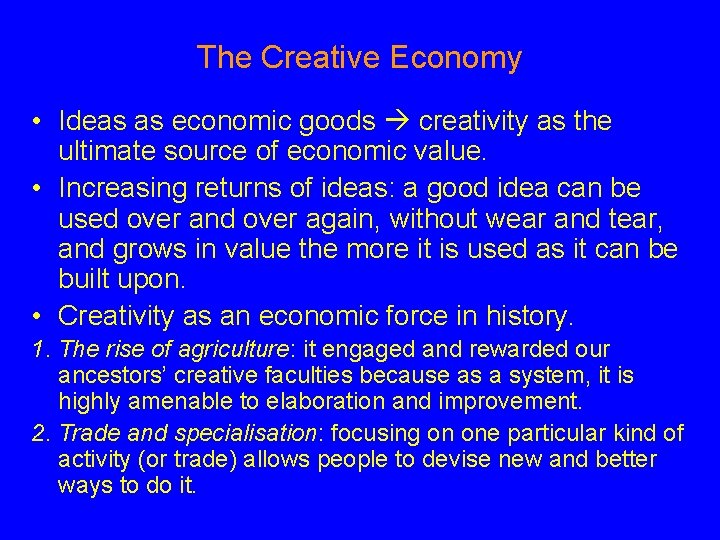 The Creative Economy

• Ideas as economic goods → creativity as the ultimate source of economic value.

• Increasing returns of ideas: a good idea can be used over and over again, without wear and tear, and grows in value the more it is used as it can be built upon.

• Creativity as an economic force in history.

1. The rise of agriculture: it engaged and rewarded our ancestors' creative faculties because as a system, it is highly amenable to elaboration and improvement.

2. Trade and specialisation: focusing on one particular kind of activity (or trade) allows people to devise new and better ways to do it.